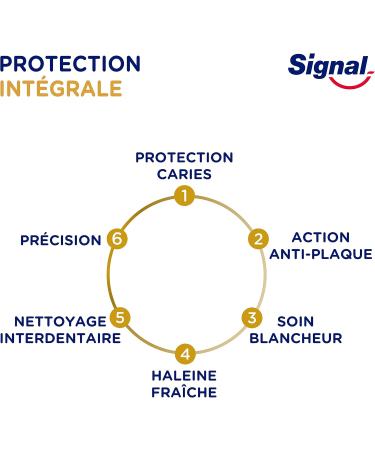 PROTECTION
INTÉGRALE

Signal

PROTECTION CARIES
1

2
ACTION ANTI-PLAQUE

3
SOIN BLANCHEUR

4
HALEINE FRAÎCHE

NETTOYAGE INTERDENTAIRE
5

PRÉCISION
6